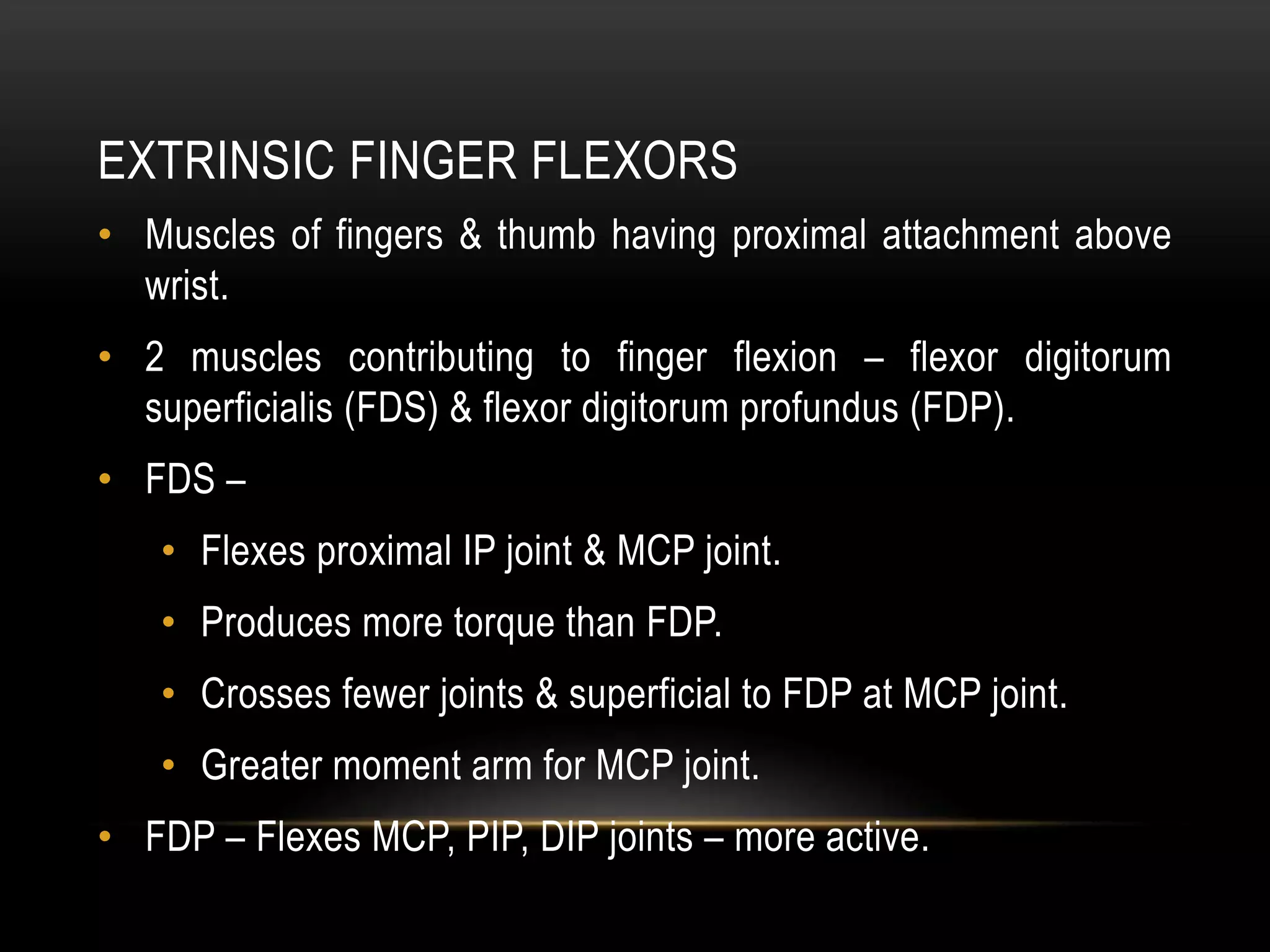 EXTRINSIC FINGER FLEXORS

• Muscles of fingers & thumb having proximal attachment above wrist.

• 2 muscles contributing to finger flexion – flexor digitorum superficialis (FDS) & flexor digitorum profundus (FDP).

• FDS –

  • Flexes proximal IP joint & MCP joint.

  • Produces more torque than FDP.

  • Crosses fewer joints & superficial to FDP at MCP joint.

  • Greater moment arm for MCP joint.

• FDP – Flexes MCP, PIP, DIP joints – more active.